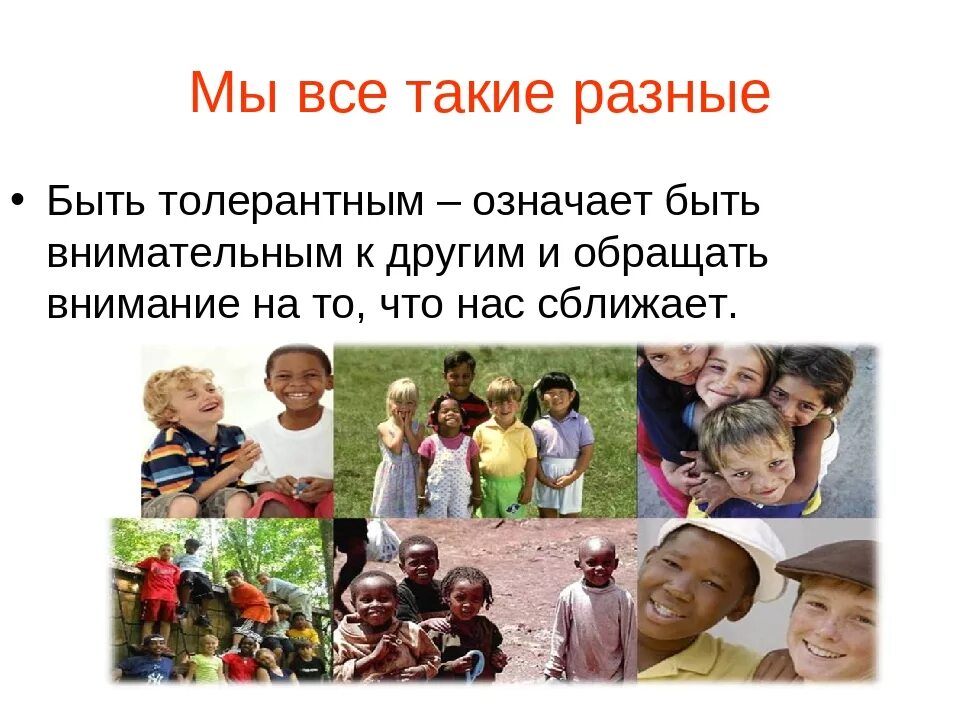 Мы все такие разные

• Быть толерантным – означает быть внимательным к другим и обращать внимание на то, что нас сближает.